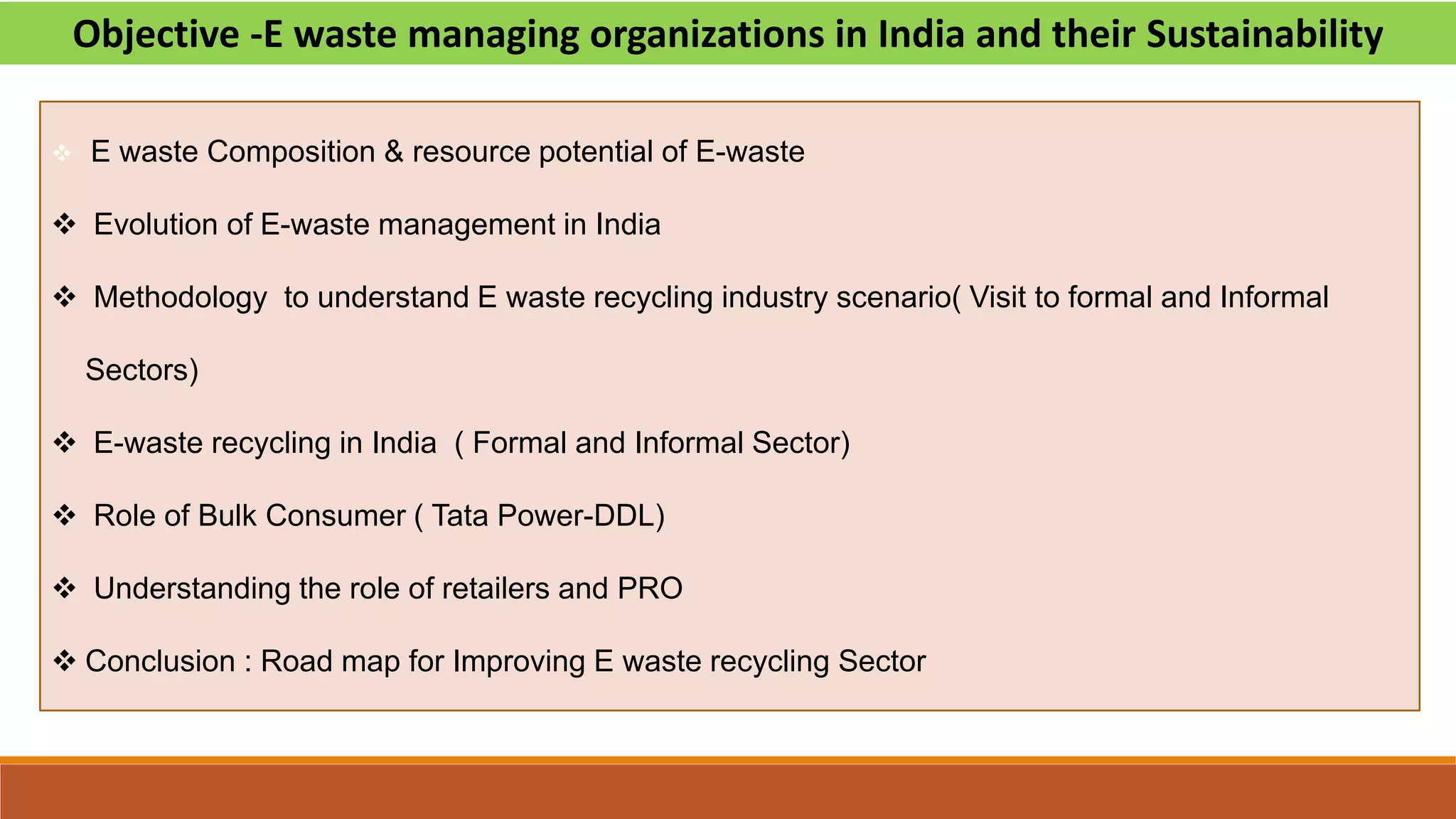 Objective -E waste managing organizations in India and their Sustainability

❖ E waste Composition & resource potential of E-waste

❖ Evolution of E-waste management in India

❖ Methodology to understand E waste recycling industry scenario( Visit to formal and Informal Sectors)

❖ E-waste recycling in India ( Formal and Informal Sector)

❖ Role of Bulk Consumer ( Tata Power-DDL)

❖ Understanding the role of retailers and PRO

❖ Conclusion : Road map for Improving E waste recycling Sector